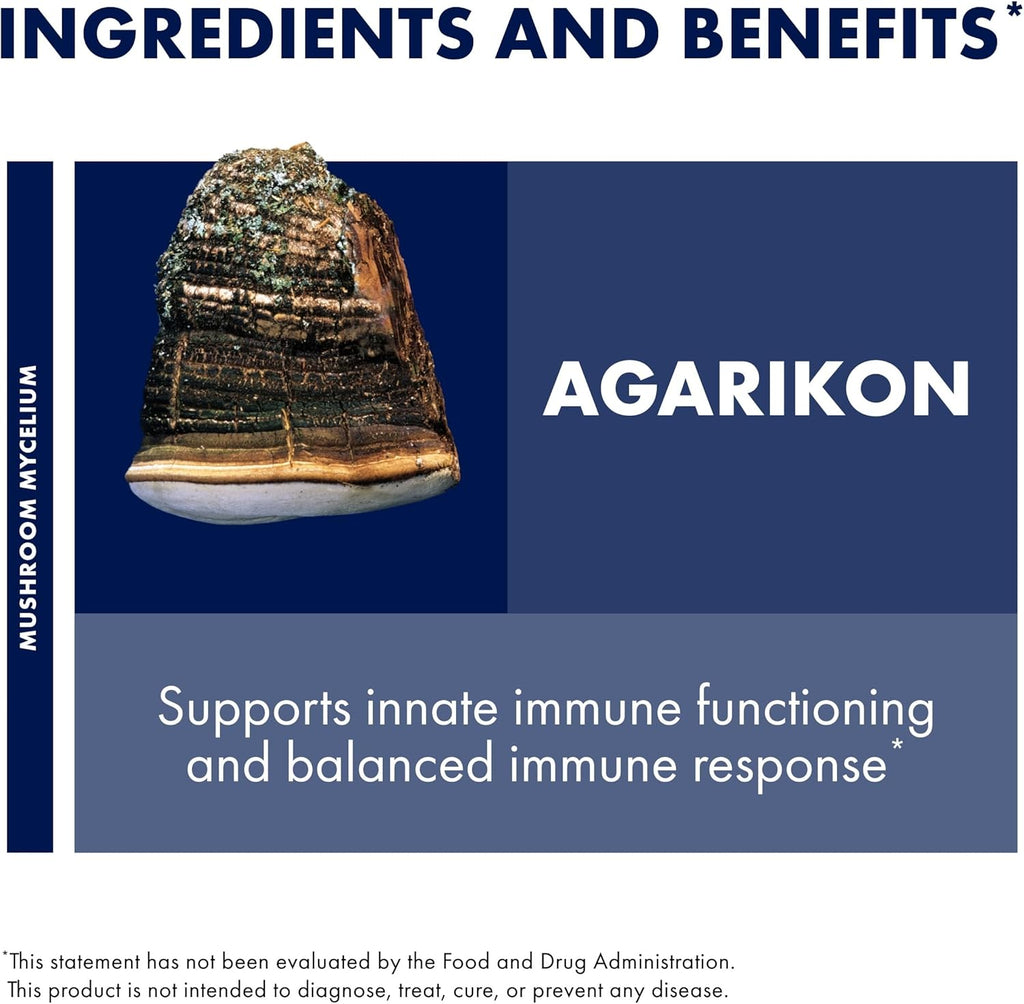 INGREDIENTS AND BENEFITS*

MUSHROOM MYCELIUM

AGARIKON

Supports innate immune functioning and balanced immune response*

*This statement has not been evaluated by the Food and Drug Administration. This product is not intended to diagnose, treat, cure, or prevent any disease.